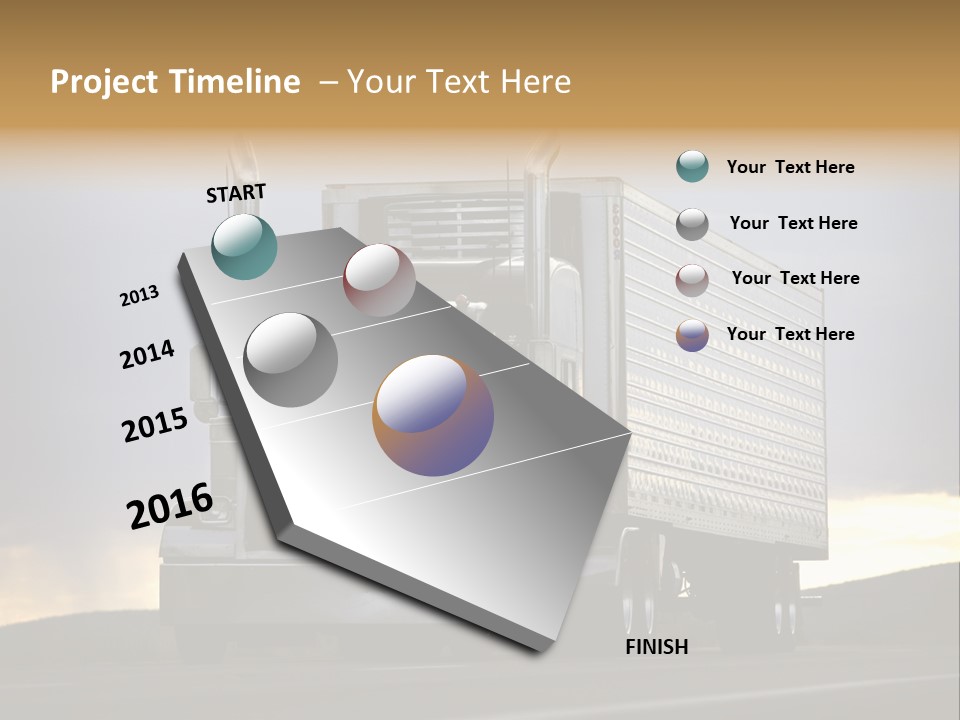 Project Timeline – Your Text Here

START

2013

2014

2015

2016

FINISH

Your Text Here

Your Text Here

Your Text Here

Your Text Here